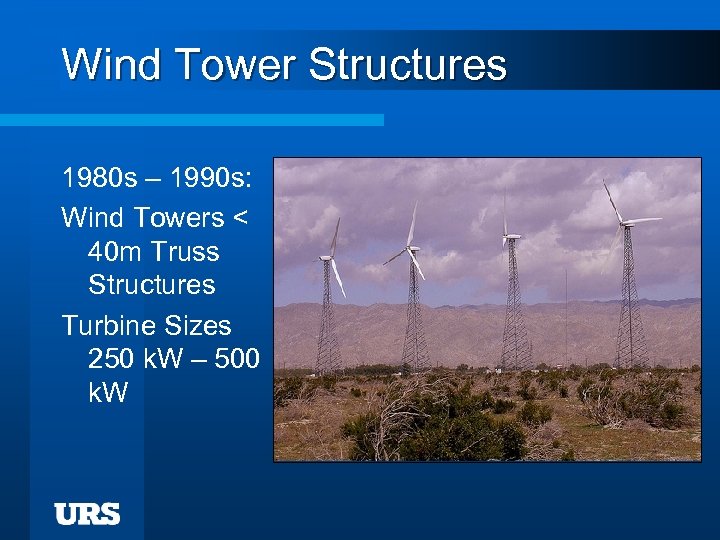 Wind Tower Structures

1980s – 1990s:

Wind Towers < 40m Truss Structures

Turbine Sizes 250 kW – 500 kW

URS